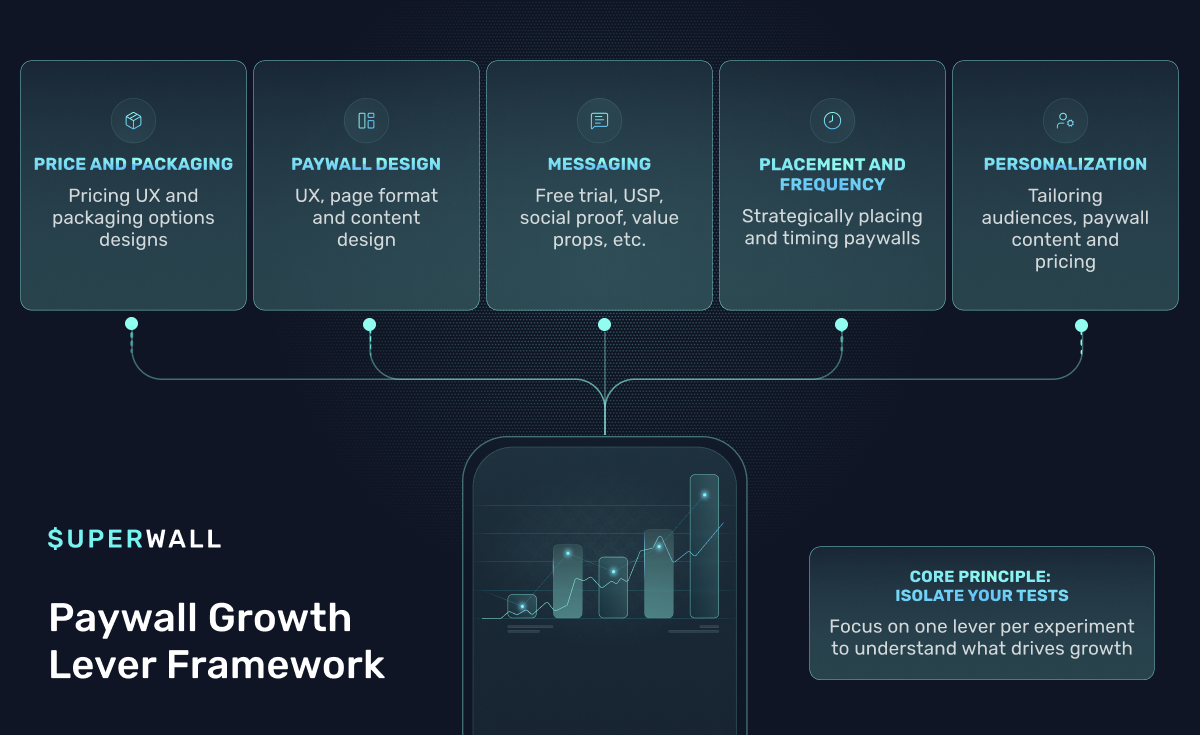 PRICE AND PACKAGING
Pricing UX and packaging options designs

PAYWALL DESIGN
UX, page format and content design

MESSAGING
Free trial, USP, social proof, value props, etc.

PLACEMENT AND FREQUENCY
Strategically placing and timing paywalls

PERSONALIZATION
Tailoring audiences, paywall content and pricing

$UPERWALL

Paywall Growth Lever Framework

CORE PRINCIPLE: ISOLATE YOUR TESTS
Focus on one lever per experiment to understand what drives growth